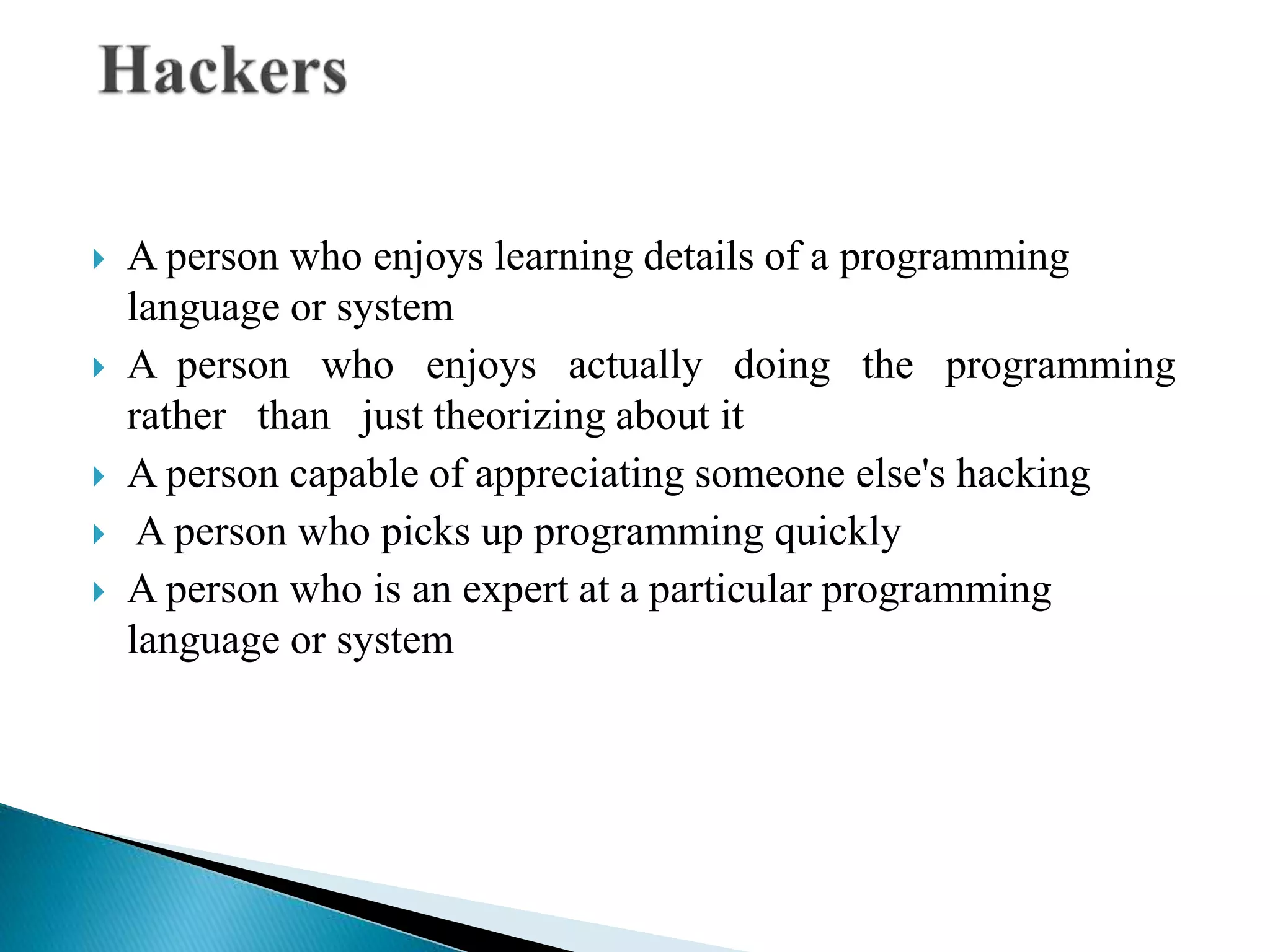 Hackers

A person who enjoys learning details of a programming language or system

A person who enjoys actually doing the programming rather than just theorizing about it

A person capable of appreciating someone else's hacking

A person who picks up programming quickly

A person who is an expert at a particular programming language or system